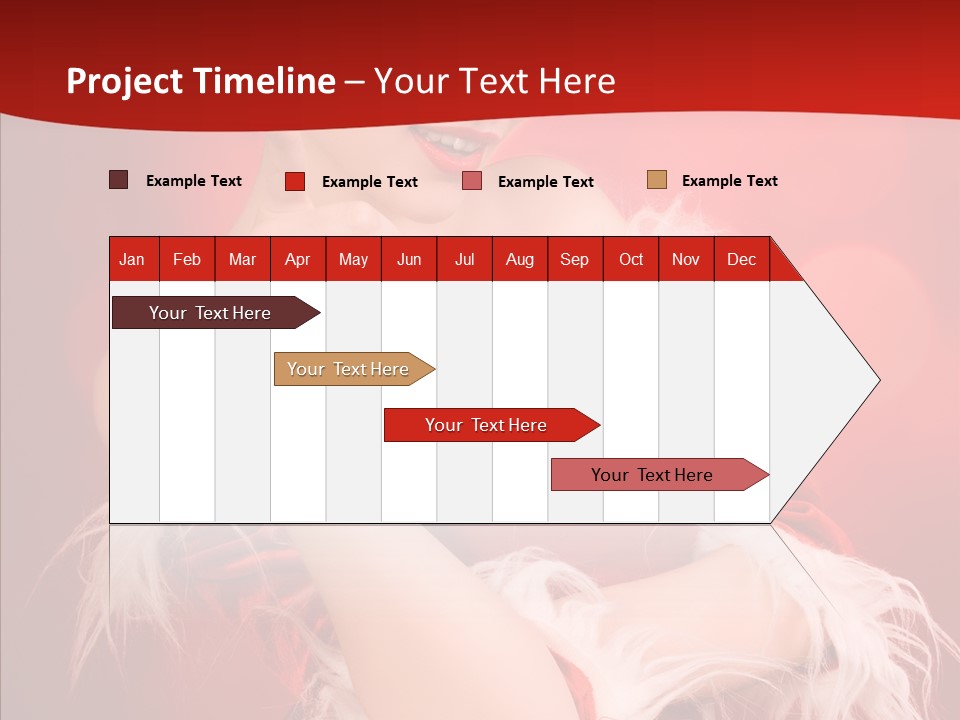 Project Timeline – Your Text Here

Example Text Example Text Example Text Example Text

| Jan | Feb | Mar | Apr | May | Jun | Jul | Aug | Sep | Oct | Nov | Dec |
|---|---|---|---|---|---|---|---|---|---|---|---|

Your Text Here

Your Text Here

Your Text Here

Your Text Here